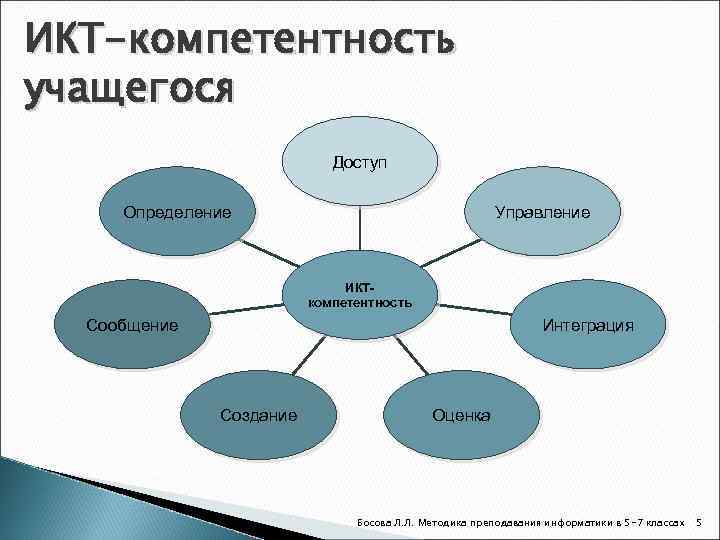 ИКТ-компетентность учащегося

Доступ

Определение

Управление

ИКТ-компетентность

Сообщение

Интеграция

Создание

Оценка

Босова Л.Л. Методика преподавания информатики в 5-7 классах 5